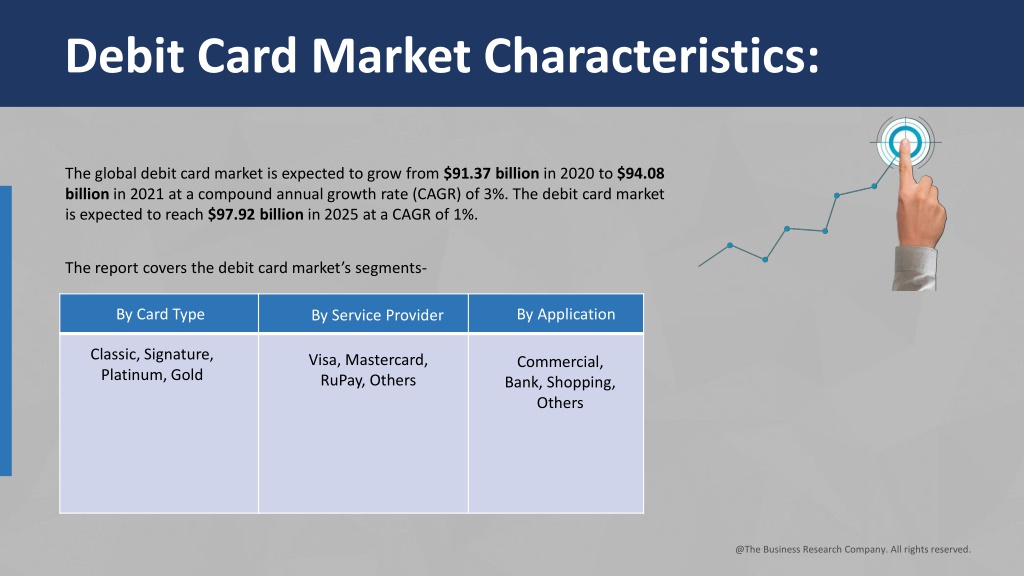 Debit Card Market Characteristics:

The global debit card market is expected to grow from $91.37 billion in 2020 to $94.08 billion in 2021 at a compound annual growth rate (CAGR) of 3%. The debit card market is expected to reach $97.92 billion in 2025 at a CAGR of 1%.

The report covers the debit card market's segments-

| By Card Type | By Service Provider | By Application |
|---|---|---|
| Classic, Signature, Platinum, Gold | Visa, Mastercard, RuPay, Others | Commercial, Bank, Shopping, Others |

@The Business Research Company. All rights reserved.